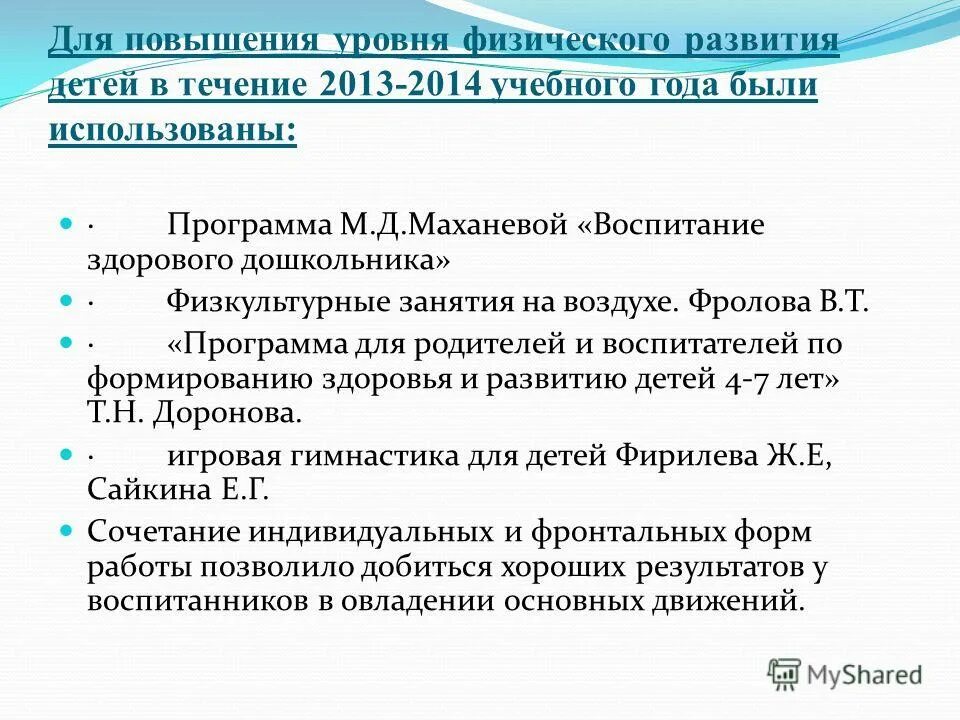 Для повышения уровня физического развития детей в течение 2013-2014 учебного года были использованы:

· Программа М.Д.Маханевой «Воспитание здорового дошкольника»

· Физкультурные занятия на воздухе. Фролова В.Т.

· «Программа для родителей и воспитателей по формированию здоровья и развитию детей 4-7 лет» Т.Н. Доронова.

· игровая гимнастика для детей Фирилева Ж.Е, Сайкина Е.Г.

Сочетание индивидуальных и фронтальных форм работы позволило добиться хороших результатов у воспитанников в овладении основных движений.

MyShared